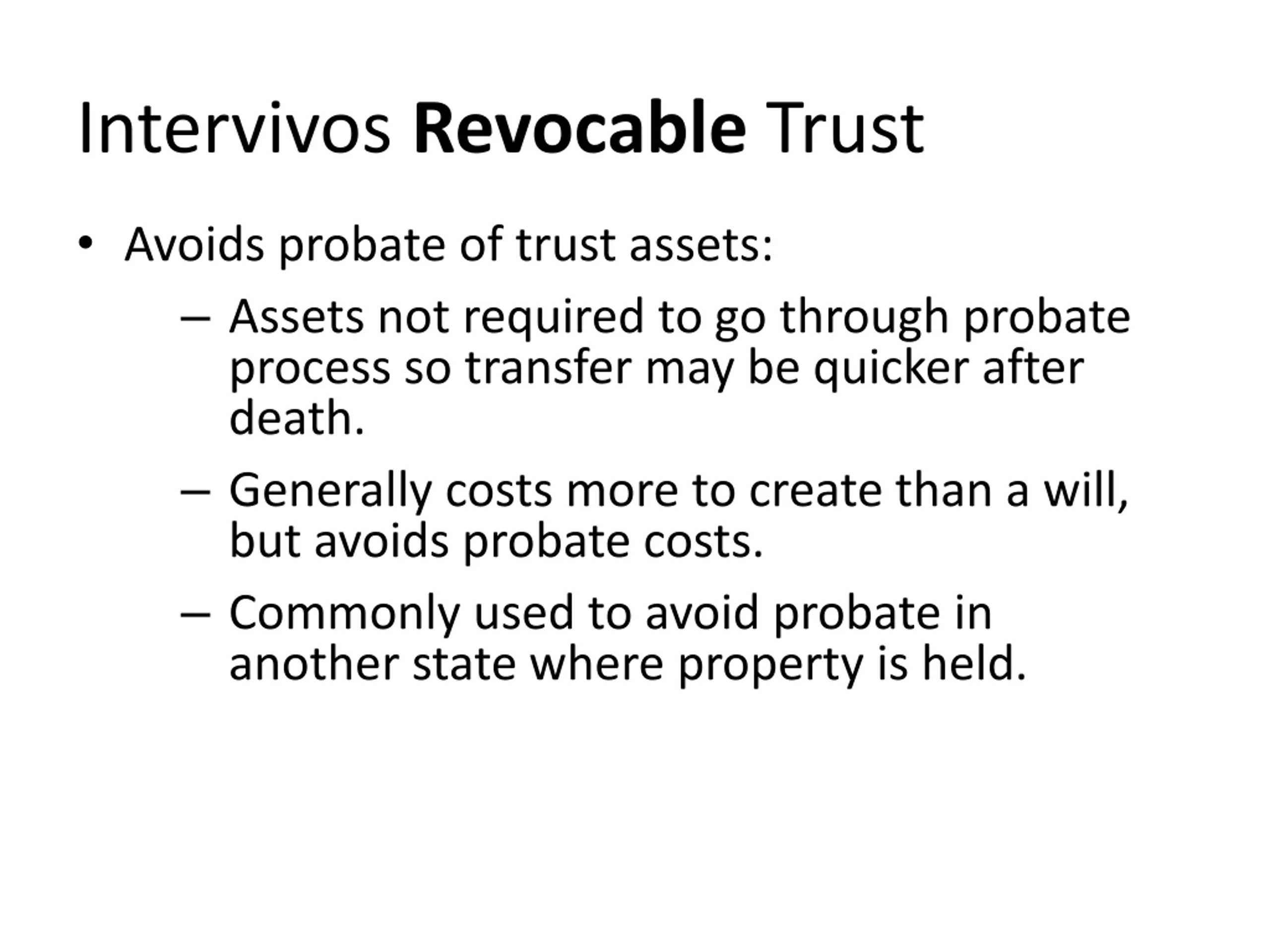 Intervivos Revocable Trust

• Avoids probate of trust assets:

– Assets not required to go through probate process so transfer may be quicker after death.

– Generally costs more to create than a will, but avoids probate costs.

– Commonly used to avoid probate in another state where property is held.